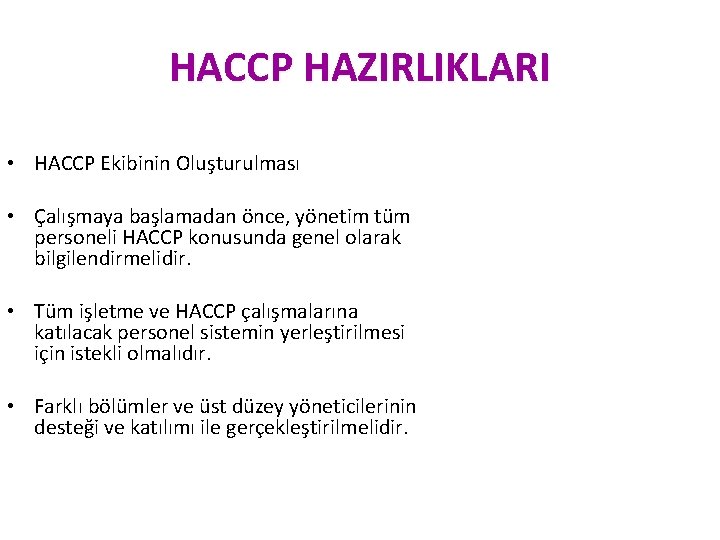 HACCP HAZIRLIKLARI

• HACCP Ekibinin Oluşturulması

• Çalışmaya başlamadan önce, yönetim tüm personeli HACCP konusunda genel olarak bilgilendirmelidir.

• Tüm işletme ve HACCP çalışmalarına katılacak personel sistemin yerleştirilmesi için istekli olmalıdır.

• Farklı bölümler ve üst düzey yöneticilerinin desteği ve katılımı ile gerçekleştirilmelidir.